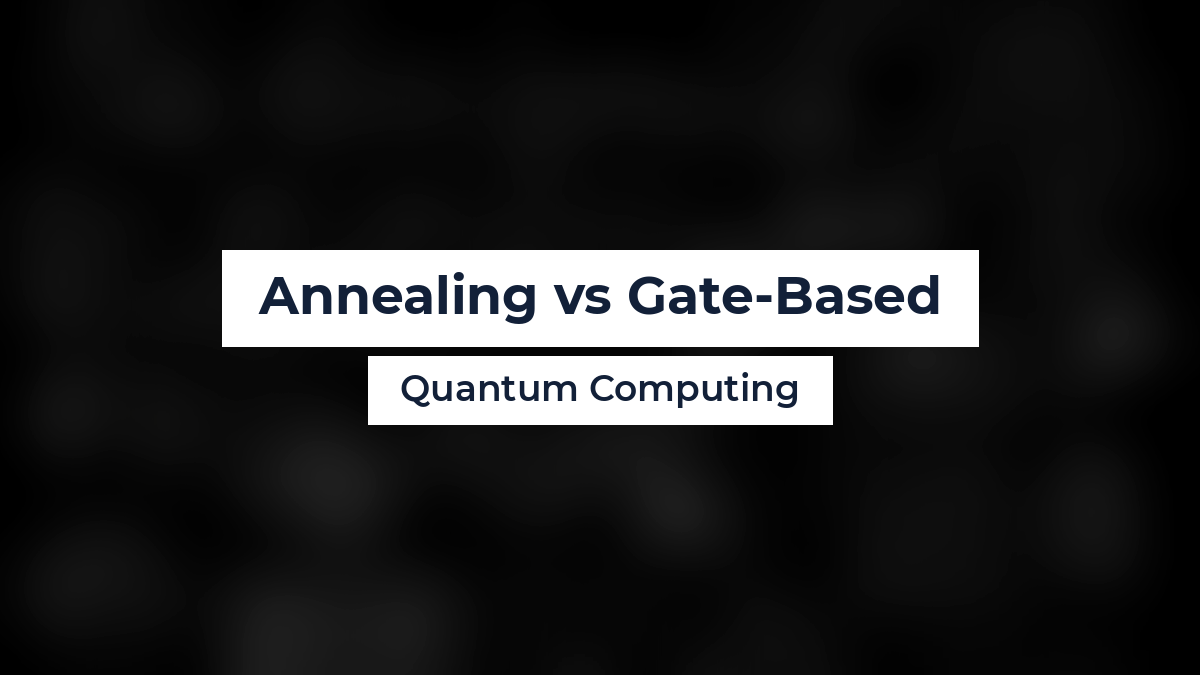 Annealing vs Gate-Based

Quantum Computing